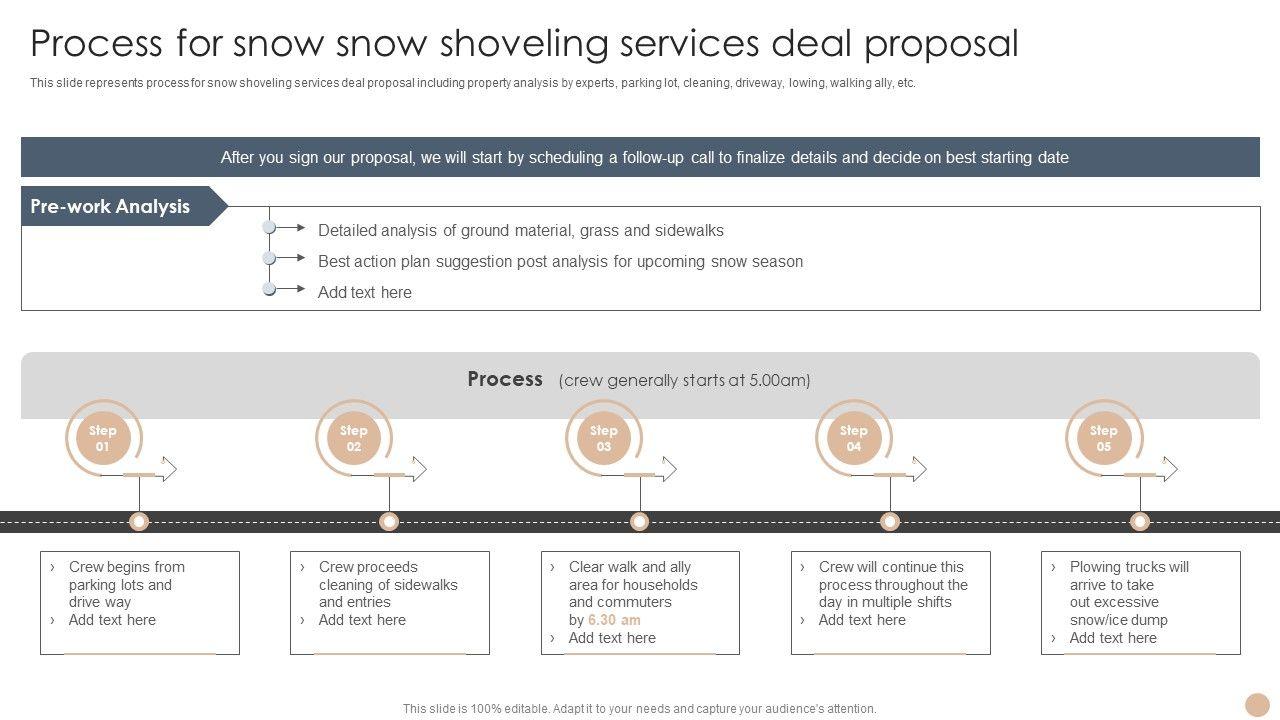 Process for snow snow shoveling services deal proposal

This slide represents process for snow shoveling services deal proposal including property analysis by experts, parking lot, cleaning, driveway, lowing, walking ally, etc.

After you sign our proposal, we will start by scheduling a follow-up call to finalize details and decide on best starting date

Pre-work Analysis

Detailed analysis of ground material, grass and sidewalks
Best action plan suggestion post analysis for upcoming snow season
Add text here

Process (crew generally starts at 5.00am)

Step 01

Step 02

Step 03

Step 04

Step 05

› Crew begins from parking lots and drive way
› Add text here

› Crew proceeds cleaning of sidewalks and entries
› Add text here

› Clear walk and ally area for households and commuters by 6.30 am
› Add text here

› Crew will continue this process throughout the day in multiple shifts
› Add text here

› Plowing trucks will arrive to take out excessive snow/ice dump
› Add text here

This slide is 100% editable. Adapt it to your needs and capture your audience's attention.